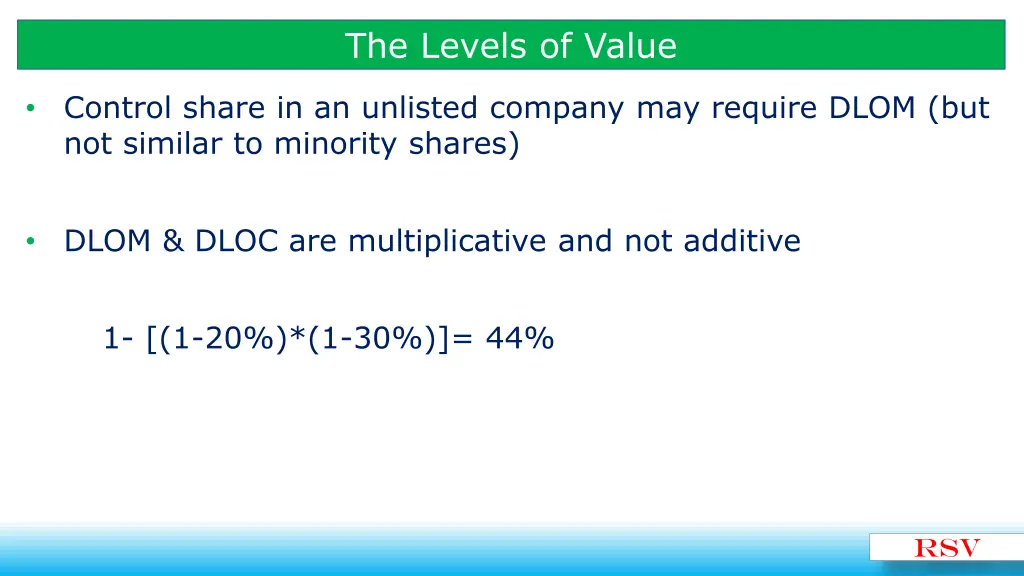 The Levels of Value

• Control share in an unlisted company may require DLOM (but not similar to minority shares)

• DLOM & DLOC are multiplicative and not additive

1- [(1-20%)*(1-30%)]= 44%

RSV